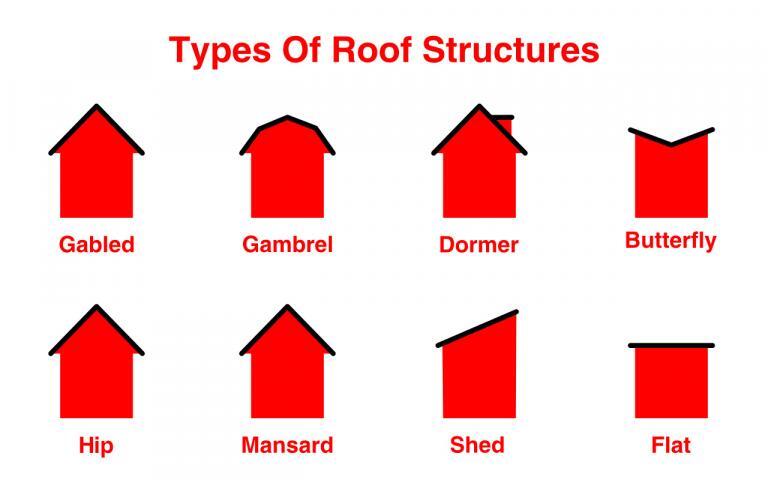 Types Of Roof Structures

Gabled

Gambrel

Dormer

Butterfly

Hip

Mansard

Shed

Flat